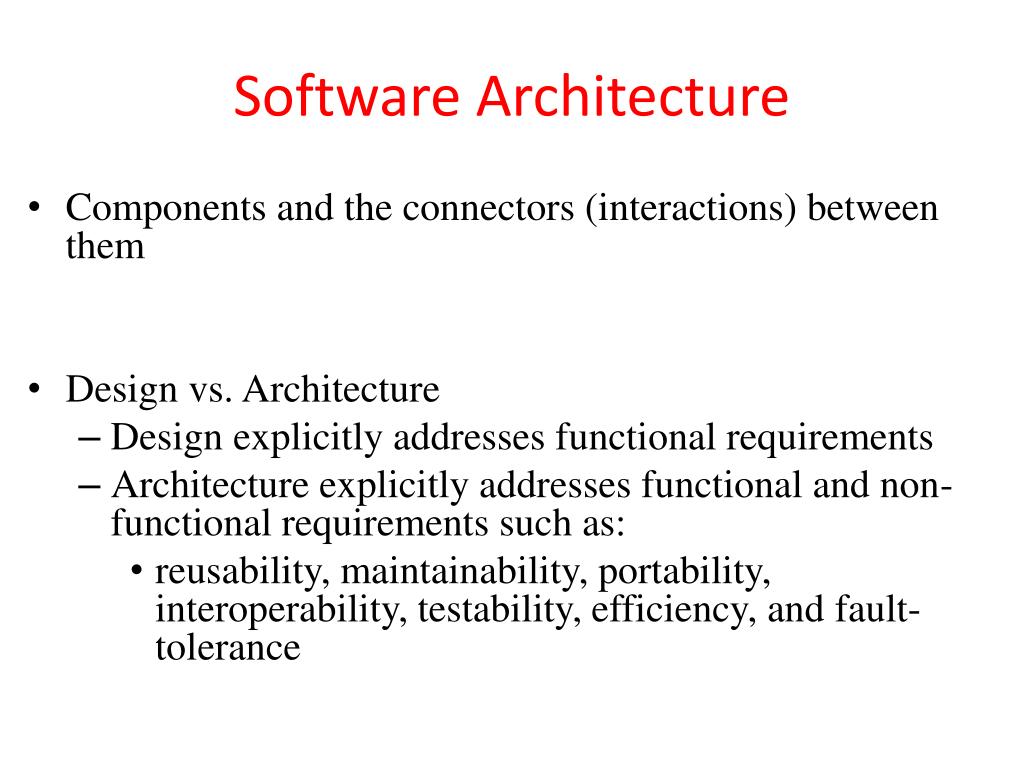 Software Architecture

• Components and the connectors (interactions) between them

• Design vs. Architecture
– Design explicitly addresses functional requirements
– Architecture explicitly addresses functional and non-functional requirements such as:
• reusability, maintainability, portability, interoperability, testability, efficiency, and fault-tolerance